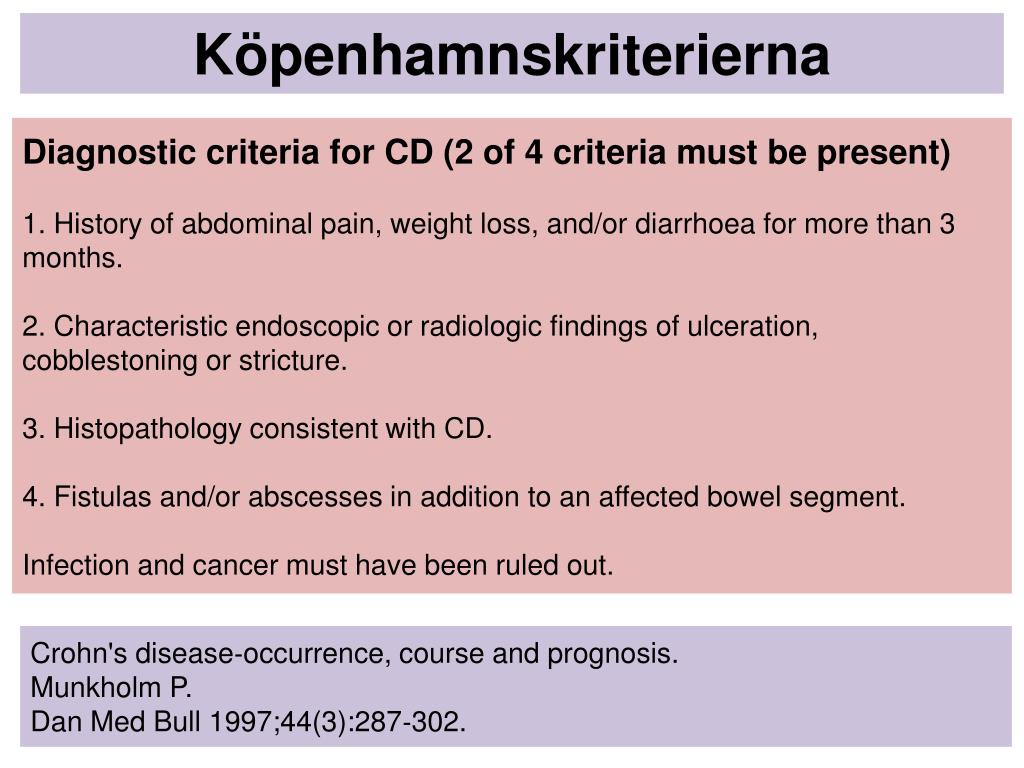 Köpenhamnskriterierna

Diagnostic criteria for CD (2 of 4 criteria must be present)

1. History of abdominal pain, weight loss, and/or diarrhoea for more than 3 months.

2. Characteristic endoscopic or radiologic findings of ulceration, cobblestoning or stricture.

3. Histopathology consistent with CD.

4. Fistulas and/or abscesses in addition to an affected bowel segment.

Infection and cancer must have been ruled out.

Crohn's disease-occurrence, course and prognosis.
Munkholm P.
Dan Med Bull 1997;44(3):287-302.